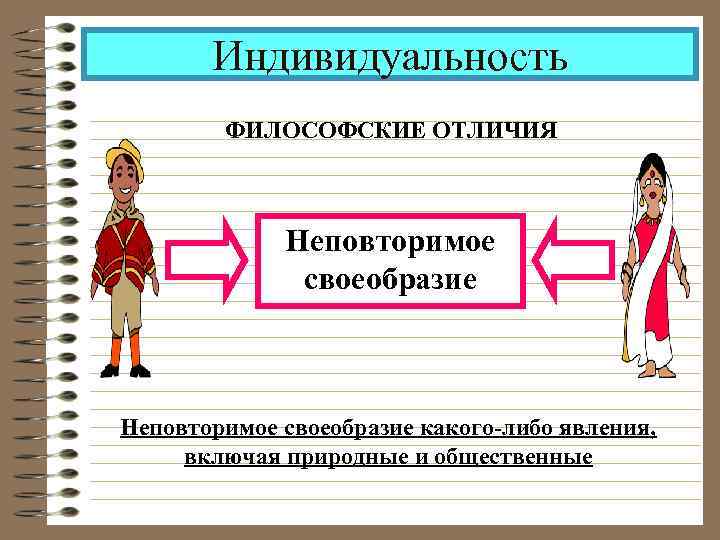 Индивидуальность

ФИЛОСОФСКИЕ ОТЛИЧИЯ

Неповторимое своеобразие

Неповторимое своеобразие какого-либо явления, включая природные и общественные